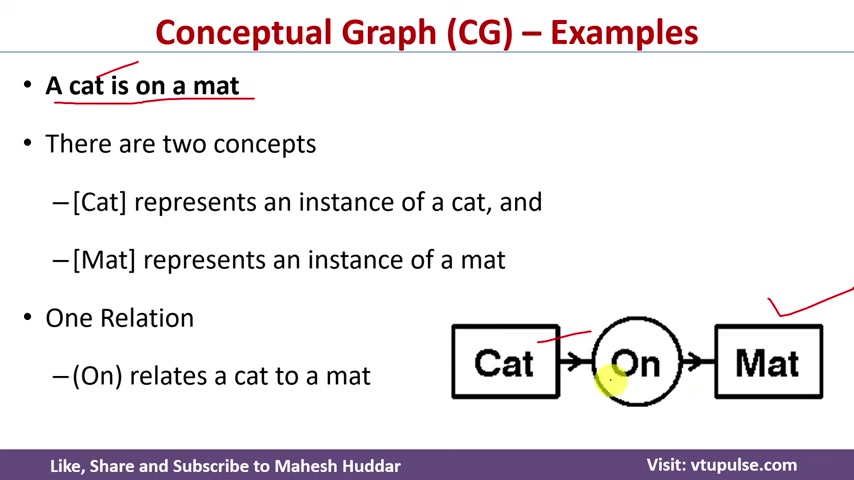 Conceptual Graph (CG) – Examples

• A cat is on a mat

• There are two concepts

– [Cat] represents an instance of a cat, and

– [Mat] represents an instance of a mat

• One Relation

– (On) relates a cat to a mat

Cat

On

Mat

Like, Share and Subscribe to Mahesh Huddar

Visit: vtupulse.com